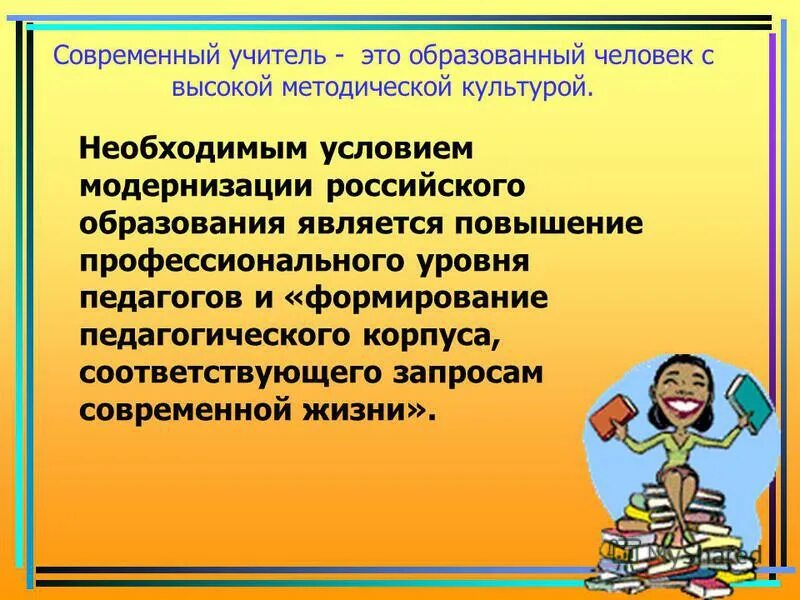 Современный учитель - это образованный человек с высокой методической культурой.

Необходимым условием модернизации российского образования является повышение профессионального уровня педагогов и «формирование педагогического корпуса, соответствующего запросам современной жизни».

MyShared